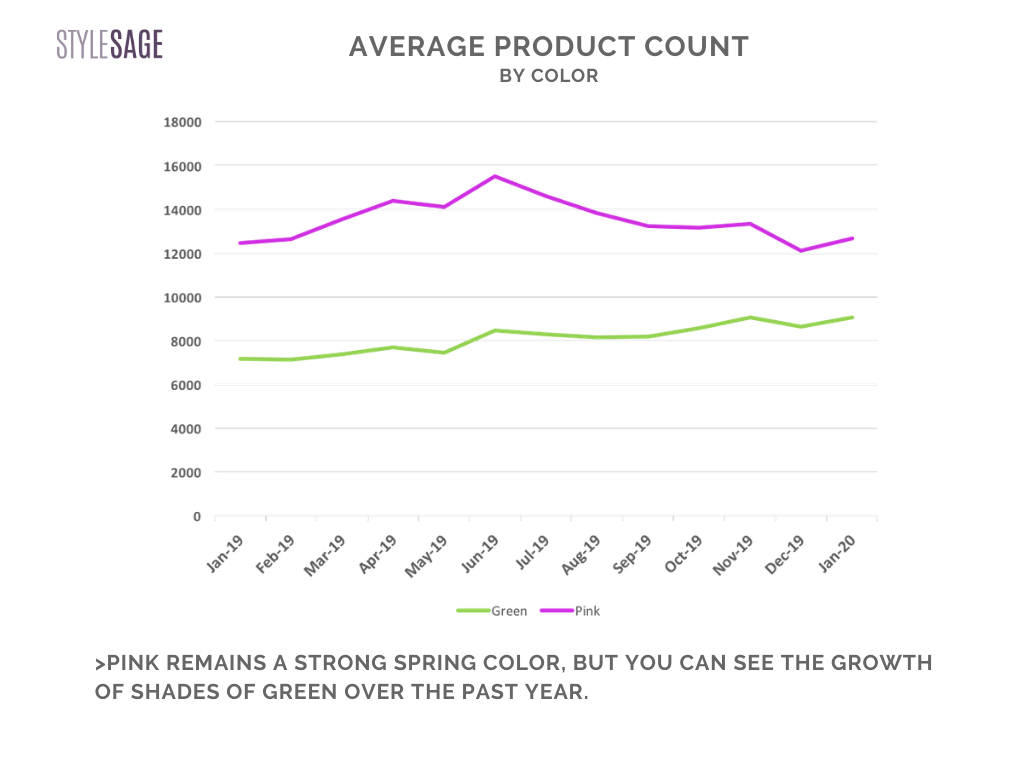 STYLESAGE

AVERAGE PRODUCT COUNT
BY COLOR

18000
16000
14000
12000
10000
8000
6000
4000
2000
0

Jan-19 Feb-19 Mar-19 Apr-19 May-19 Jun-19 Jul-19 Aug-19 Sep-19 Oct-19 Nov-19 Dec-19 Jan-20

Green Pink

>PINK REMAINS A STRONG SPRING COLOR, BUT YOU CAN SEE THE GROWTH OF SHADES OF GREEN OVER THE PAST YEAR.